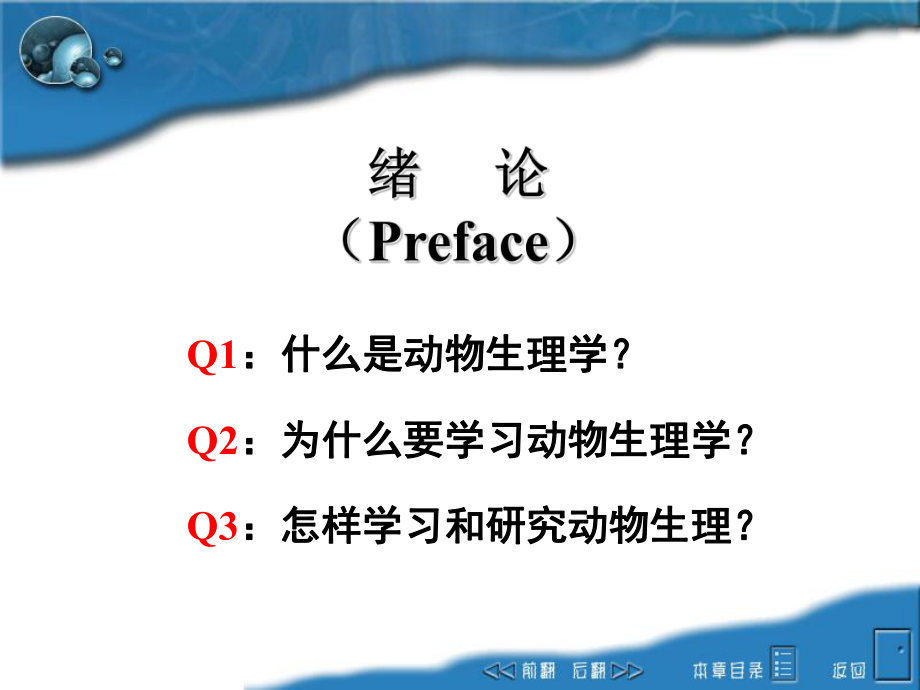 绪　论
（Preface）

Q1：什么是动物生理学？

Q2：为什么要学习动物生理学？

Q3：怎样学习和研究动物生理？

前翻　后翻　本章目录　返回